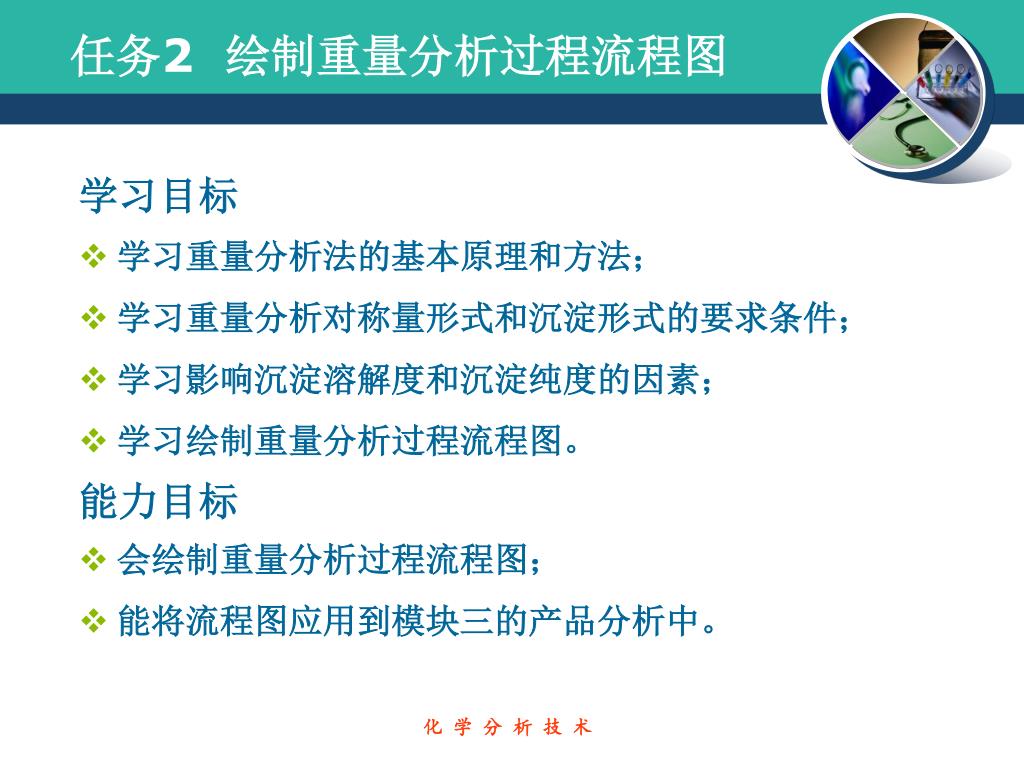 任务2 绘制重量分析过程流程图

学习目标

❖ 学习重量分析法的基本原理和方法；

❖ 学习重量分析对称量形式和沉淀形式的要求条件；

❖ 学习影响沉淀溶解度和沉淀纯度的因素；

❖ 学习绘制重量分析过程流程图。

能力目标

❖ 会绘制重量分析过程流程图；

❖ 能将流程图应用到模块三的产品分析中。

化 学 分 析 技 术